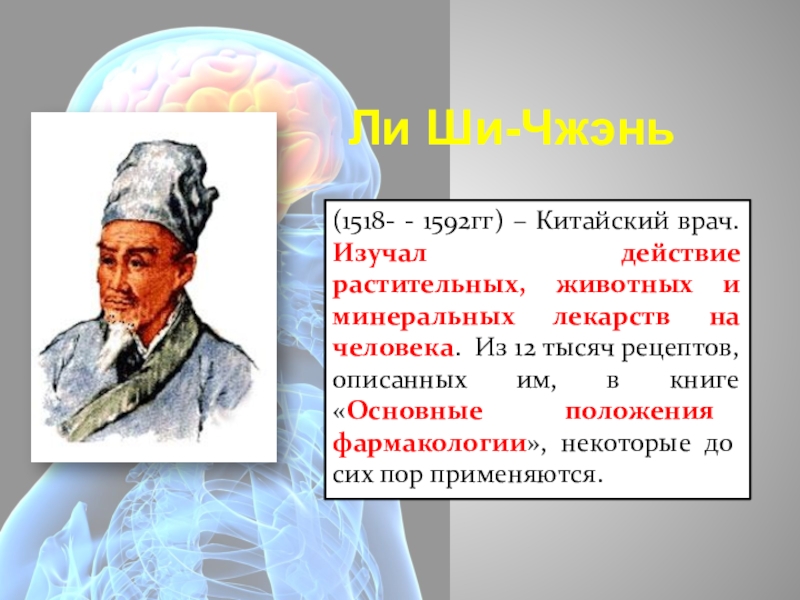 Ли Ши-Чжэнь

(1518- - 1592гг) – Китайский врач. Изучал действие растительных, животных и минеральных лекарств на человека. Из 12 тысяч рецептов, описанных им, в книге «Основные положения фармакологии», некоторые до сих пор применяются.